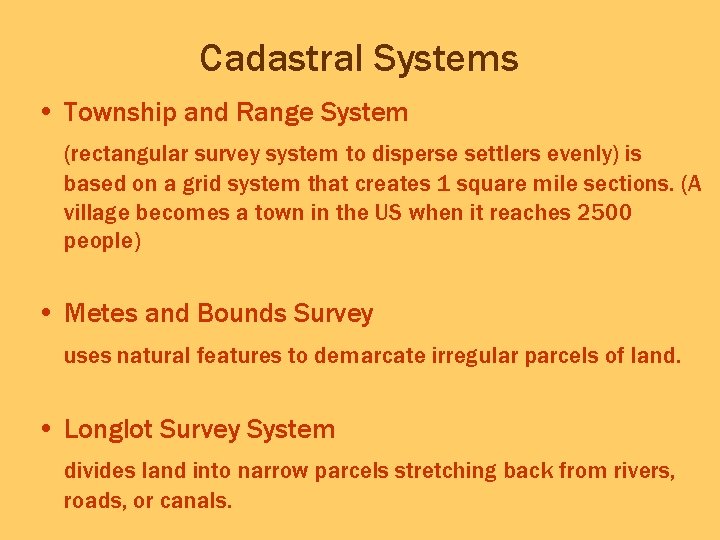 Cadastral Systems

• Township and Range System

(rectangular survey system to disperse settlers evenly) is based on a grid system that creates 1 square mile sections. (A village becomes a town in the US when it reaches 2500 people)

• Metes and Bounds Survey

uses natural features to demarcate irregular parcels of land.

• Longlot Survey System

divides land into narrow parcels stretching back from rivers, roads, or canals.